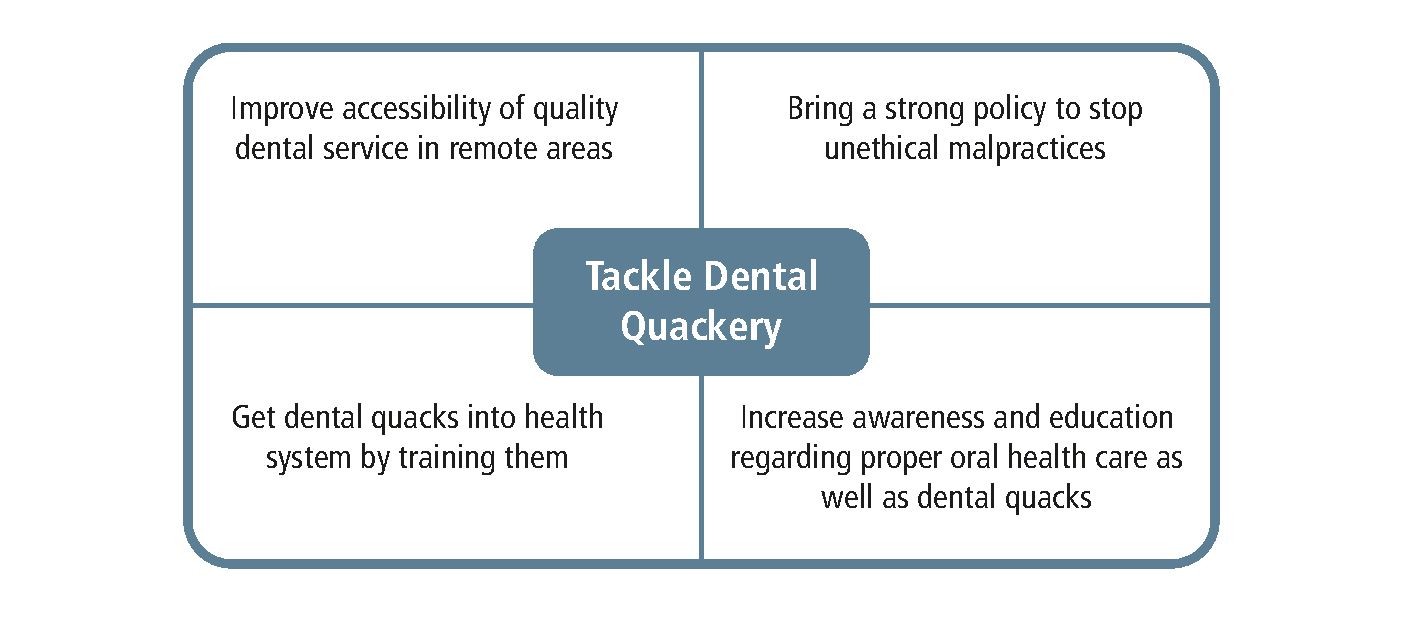 Improve accessibility of quality dental service in remote areas

Bring a strong policy to stop unethical malpractices

Tackle Dental Quackery

Get dental quacks into health system by training them

Increase awareness and education regarding proper oral health care as well as dental quacks